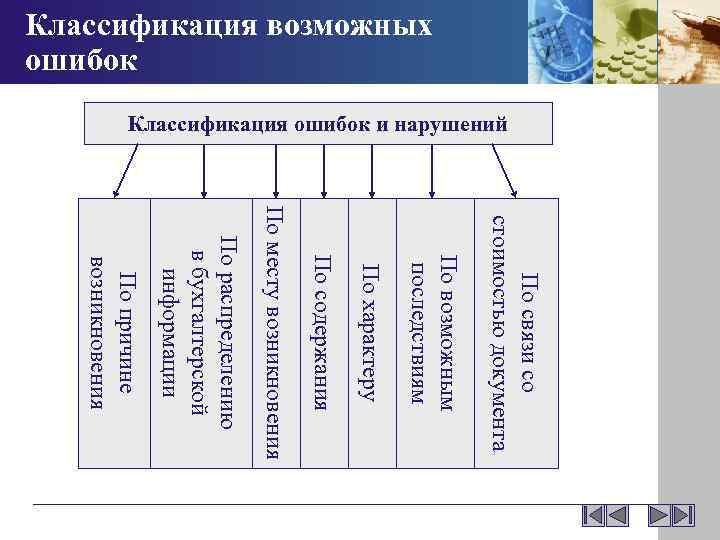 Классификация возможных ошибок

Классификация ошибок и нарушений

По причине возникновения

По распределению в бухгалтерской информации

По месту возникновения

По содержания

По характеру

По возможным последствиям

По связи со стоимостью документа